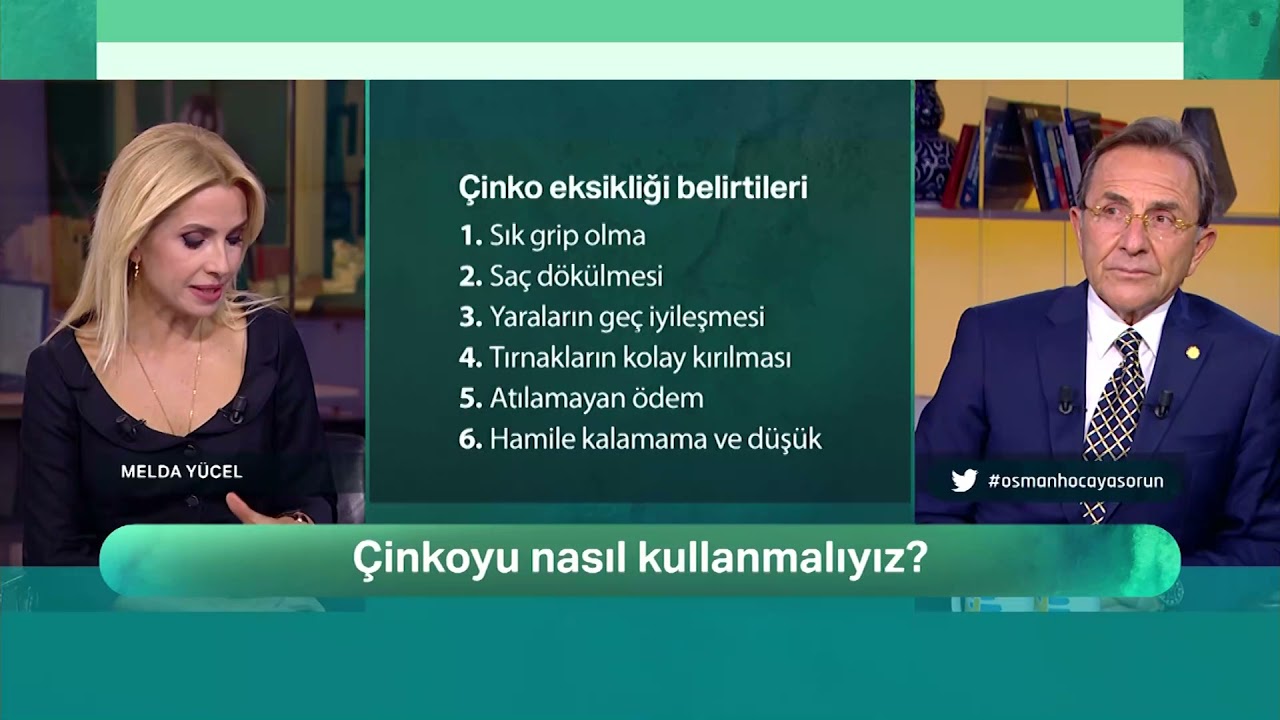 Çinko eksikliği belirtileri

1. Sık grip olma
2. Saç dökülmesi
3. Yaraların geç iyileşmesi
4. Tırnakların kolay kırılması
5. Atılamayan ödem
6. Hamile kalamama ve düşük

MELDA YÜCEL

#osmanhocayasorun

Çinkoyu nasıl kullanmalıyız?